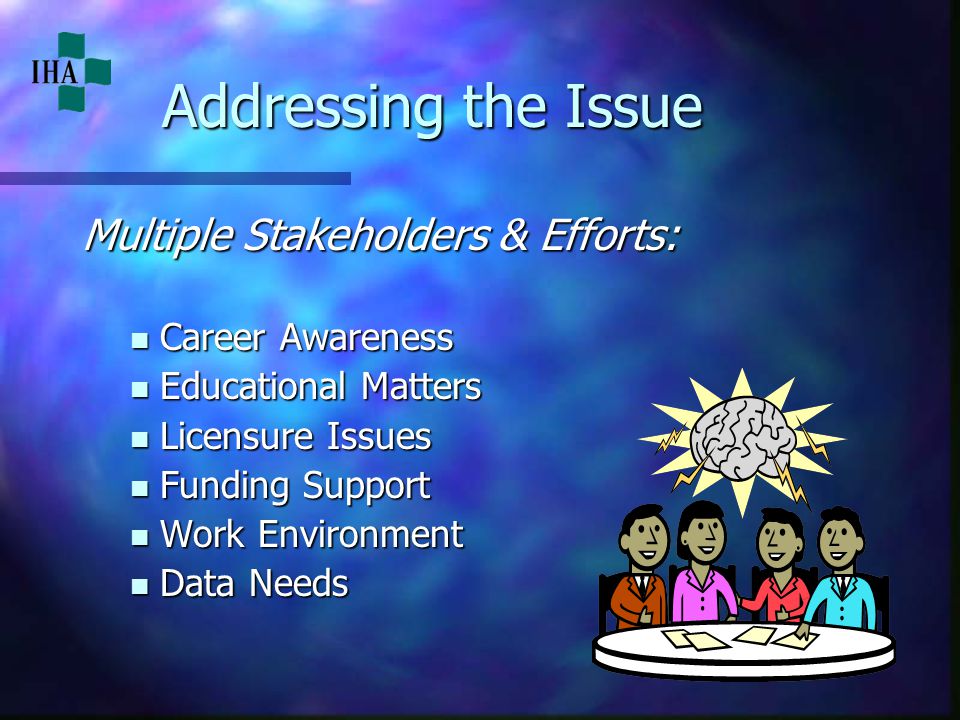 IHA

Addressing the Issue

Multiple Stakeholders & Efforts:

- Career Awareness
- Educational Matters
- Licensure Issues
- Funding Support
- Work Environment
- Data Needs